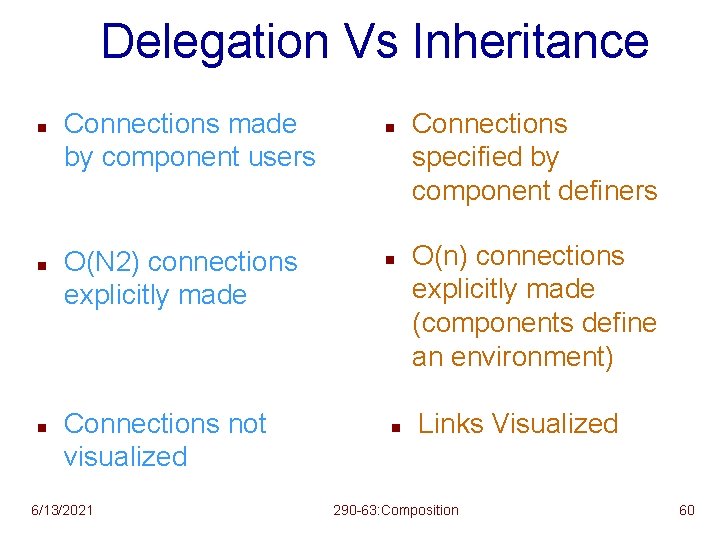 Delegation Vs Inheritance

- Connections made by component users
- O(N2) connections explicitly made
- Connections not visualized

- Connections specified by component definers
- O(n) connections explicitly made (components define an environment)
- Links Visualized

6/13/2021 290-63:Composition 60